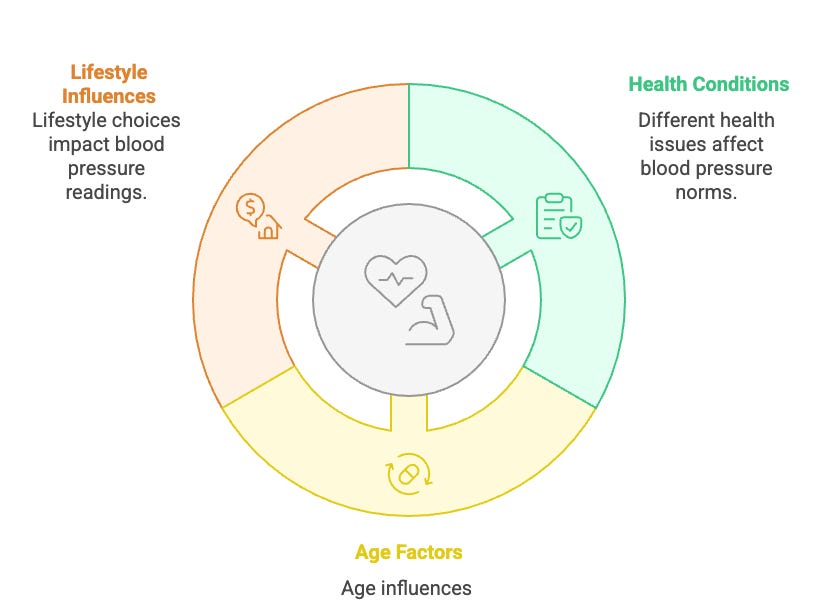 Lifestyle Influences
Lifestyle choices impact blood pressure readings.

Health Conditions
Different health issues affect blood pressure norms.

Age Factors
Age influences